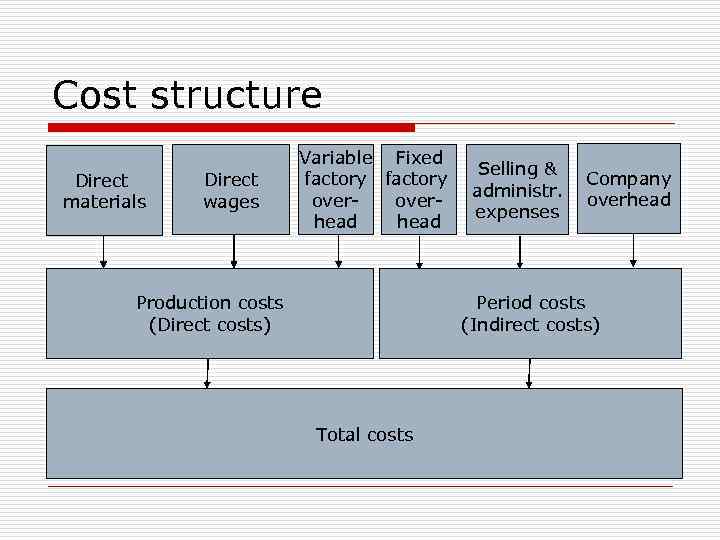 Cost structure

Direct materials

Direct wages

Variable factory overhead

Fixed factory overhead

Selling & administr. expenses

Company overhead

Production costs
(Direct costs)

Period costs
(Indirect costs)

Total costs